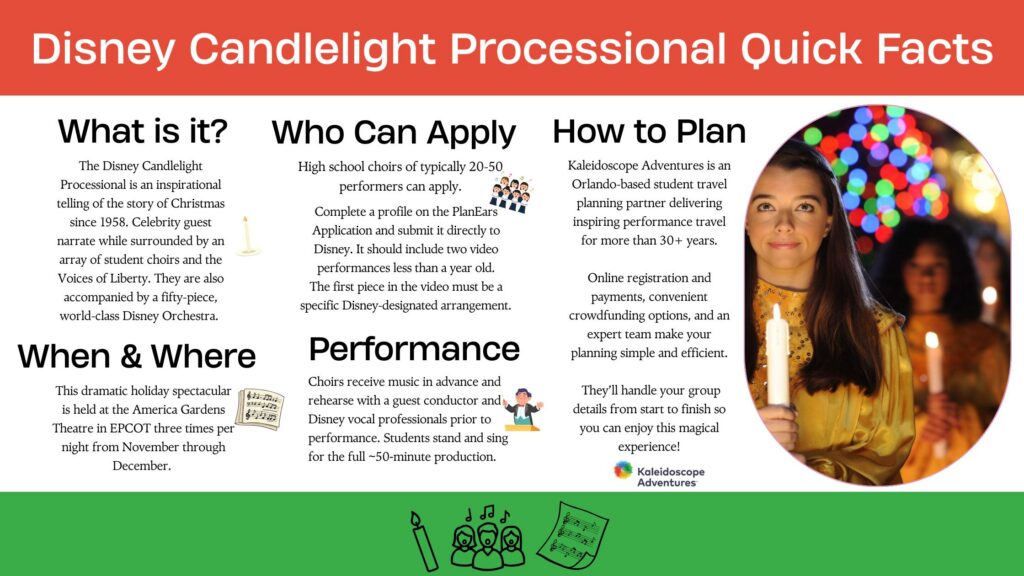 Disney Candlelight Processional Quick Facts

What is it?

The Disney Candlelight Processional is an inspirational telling of the story of Christmas since 1958. Celebrity guest narrate while surrounded by an array of student choirs and the Voices of Liberty. They are also accompanied by a fifty-piece, world-class Disney Orchestra.

When & Where

This dramatic holiday spectacular is held at the America Gardens Theatre in EPCOT three times per night from November through December.

Who Can Apply

High school choirs of typically 20-50 performers can apply.

Complete a profile on the PlanEars Application and submit it directly to Disney. It should include two video performances less than a year old. The first piece in the video must be a specific Disney-designated arrangement.

Performance

Choirs receive music in advance and rehearse with a guest conductor and Disney vocal professionals prior to performance. Students stand and sing for the full ~50-minute production.

How to Plan

Kaleidoscope Adventures is an Orlando-based student travel planning partner delivering inspiring performance travel for more than 30+ years.

Online registration and payments, convenient crowdfunding options, and an expert team make your planning simple and efficient.

They'll handle your group details from start to finish so you can enjoy this magical experience!

Kaleidoscope Adventures